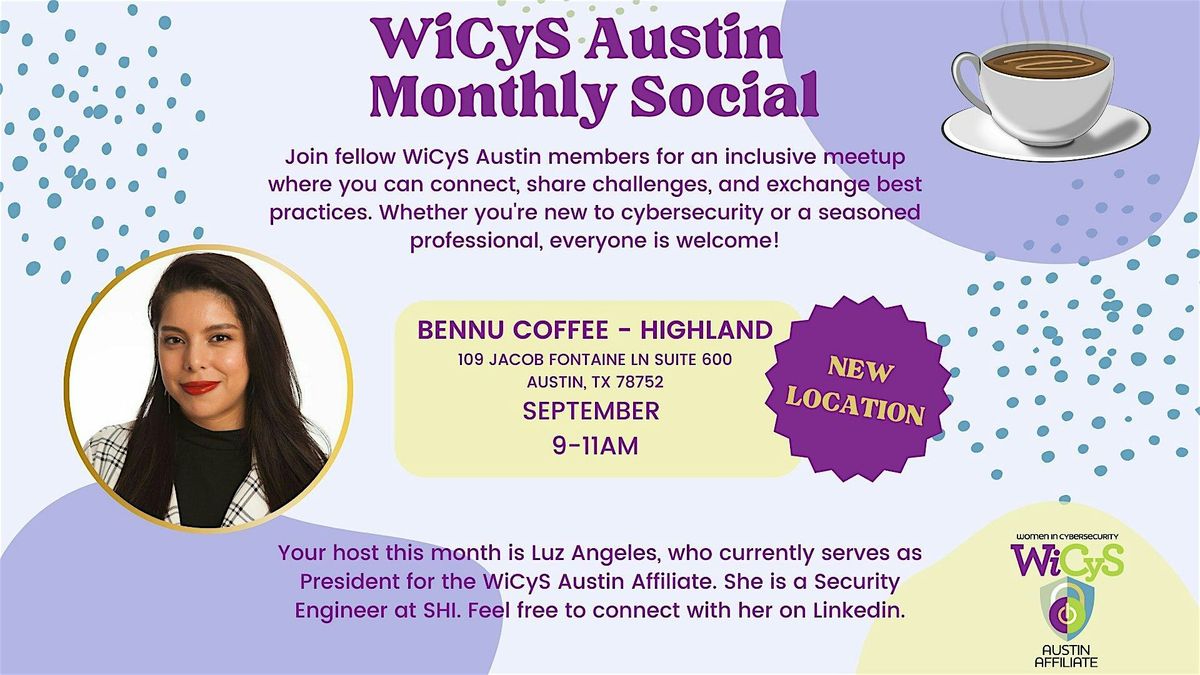 WiCyS Austin Monthly Social

Join fellow WiCyS Austin members for an inclusive meetup where you can connect, share challenges, and exchange best practices. Whether you're new to cybersecurity or a seasoned professional, everyone is welcome!

BENNU COFFEE - HIGHLAND
109 JACOB FONTAINE LN SUITE 600
AUSTIN, TX 78752
SEPTEMBER
9-11AM

NEW LOCATION

Your host this month is Luz Angeles, who currently serves as President for the WiCyS Austin Affiliate. She is a Security Engineer at SHI. Feel free to connect with her on Linkedin.

WOMEN IN CYBERSECURITY
WiCyS
AUSTIN AFFILIATE